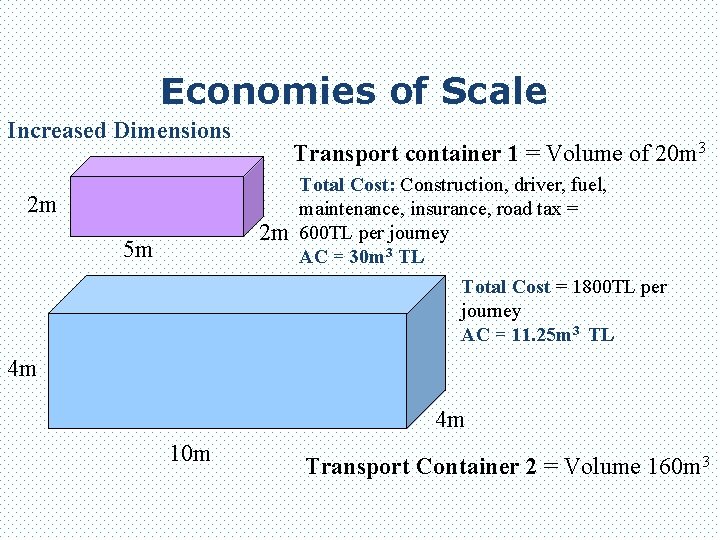 Economies of Scale

Increased Dimensions

Transport container 1 = Volume of $20m^3$

Total Cost: Construction, driver, fuel, maintenance, insurance, road tax = 600TL per journey

AC = $30m^3$ TL

2m

5m

2m

Total Cost = 1800TL per journey

AC = $11.25m^3$ TL

4m

10m

4m

Transport Container 2 = Volume $160m^3$